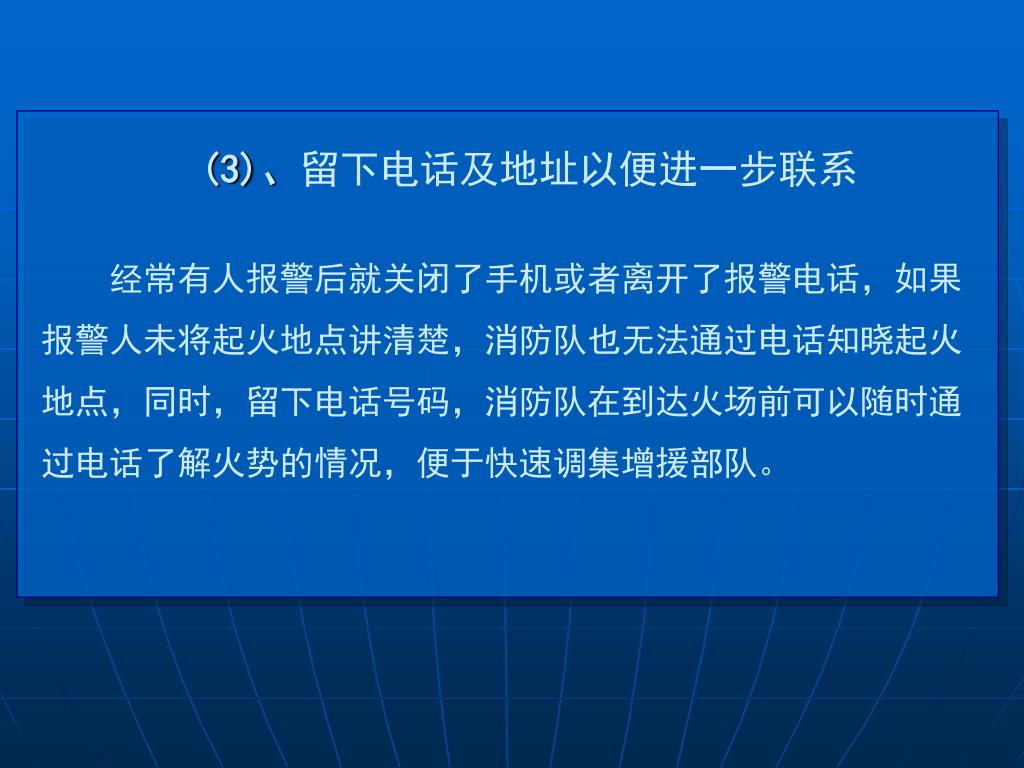 (3)、留下电话及地址以便进一步联系

经常有人报警后就关闭了手机或者离开了报警电话，如果报警人未将起火地点讲清楚，消防队也无法通过电话知晓起火地点，同时，留下电话号码，消防队在到达火场前可以随时通过电话了解火势的情况，便于快速调集增援部队。